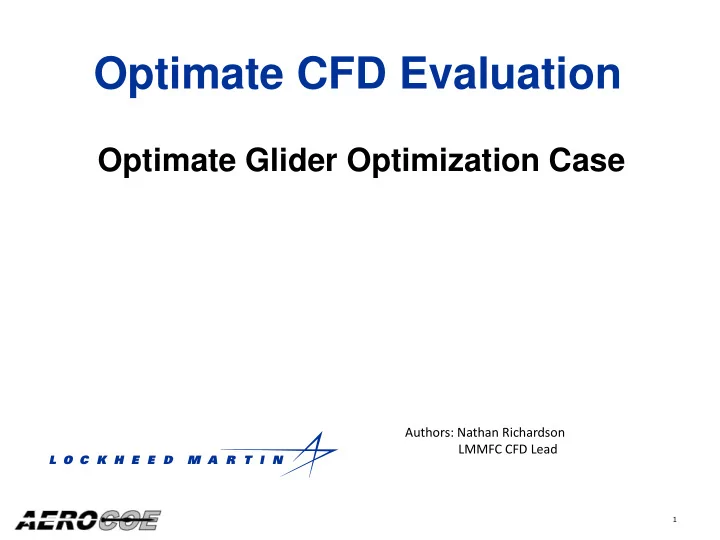 Optimate CFD Evaluation

Optimate Glider Optimization Case

Authors: Nathan Richardson
LMMFC CFD Lead

LOCKHEED MARTIN

AEROCOE

1